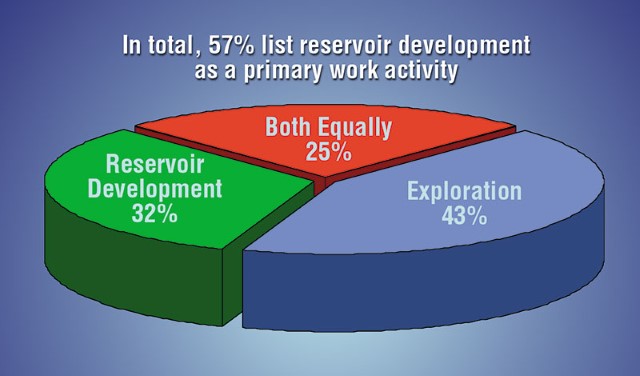 In total, 57% list reservoir development as a primary work activity

Both Equally
25%

Reservoir Development
32%

Exploration
43%